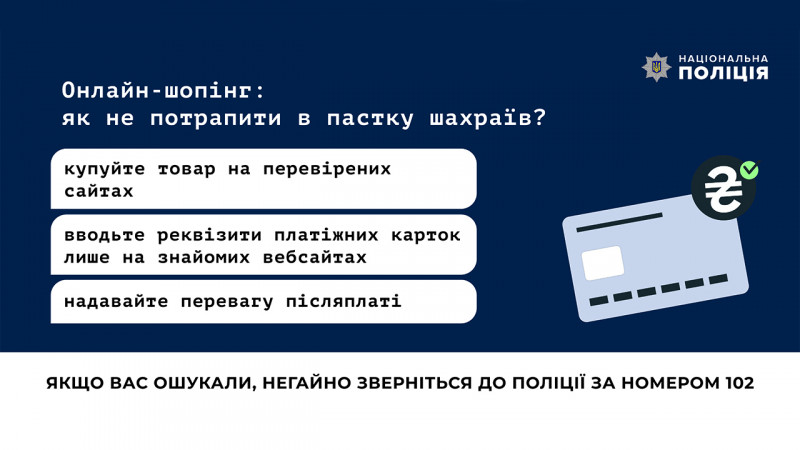 НАЦІОНАЛЬНА ПОЛІЦІЯ

Онлайн-шопінг: як не потрапити в пастку шахраїв?

купуйте товар на перевірених сайтах

вводьте реквізити платіжних карток лише на знайомих вебсайтах

надавайте перевагу післяплаті

₴

ЯКЩО ВАС ОШУКАЛИ, НЕГАЙНО ЗВЕРНІТЬСЯ ДО ПОЛІЦІЇ ЗА НОМЕРОМ 102